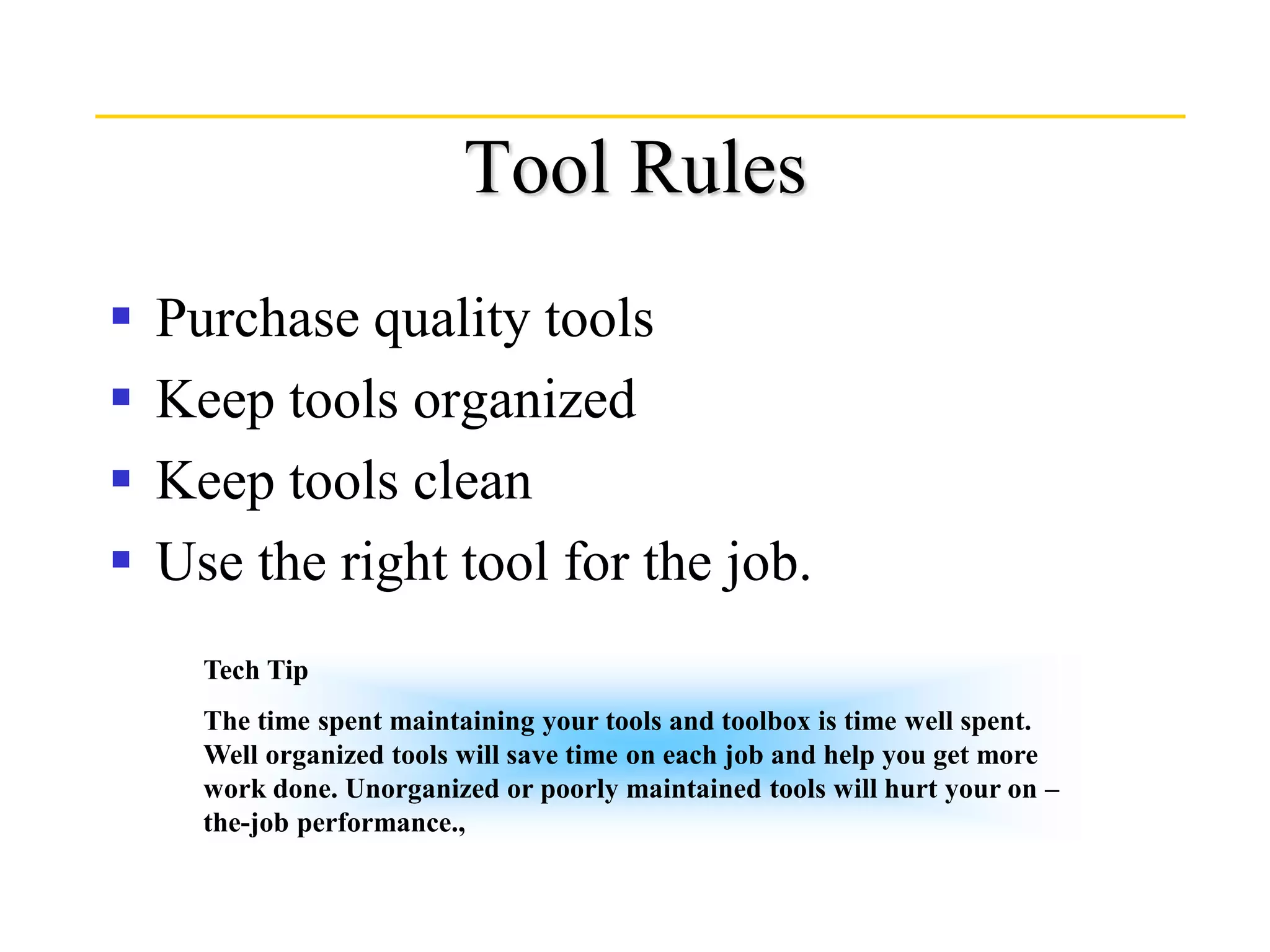 Tool Rules

- Purchase quality tools
- Keep tools organized
- Keep tools clean
- Use the right tool for the job.

Tech Tip

The time spent maintaining your tools and toolbox is time well spent. Well organized tools will save time on each job and help you get more work done. Unorganized or poorly maintained tools will hurt your on – the-job performance.,